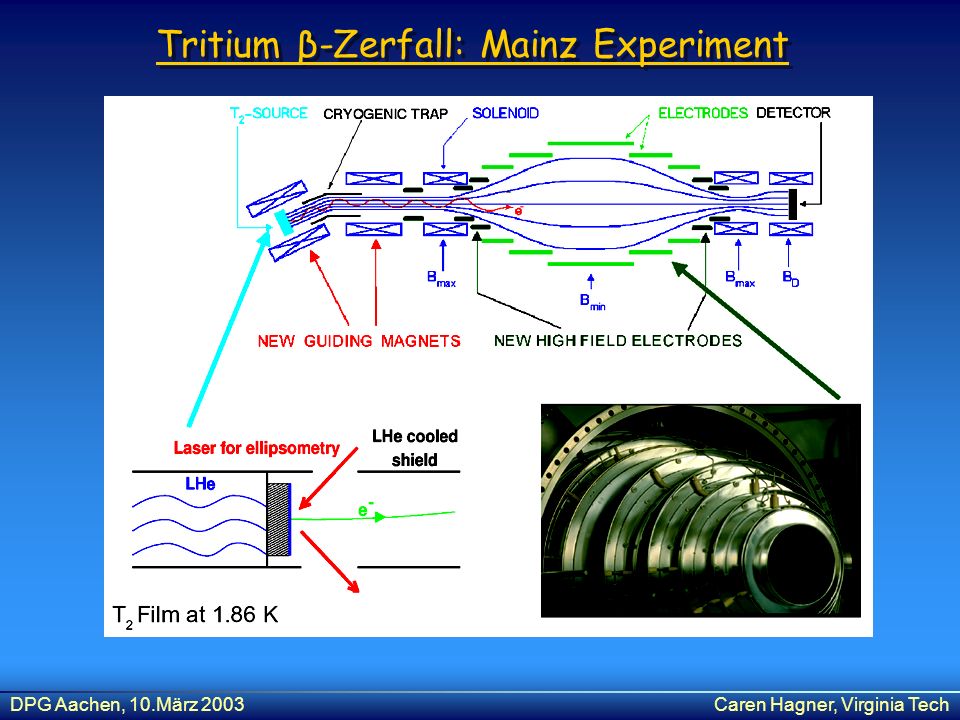 Tritium β-Zerfall: Mainz Experiment

$T_2$-SOURCE CRYOGENIC TRAP SOLENOID ELECTRODES DETECTOR

$e^-$

$B_{max}$ $B_{min}$ $B_{max}$ $B_D$

NEW GUIDING MAGNETS NEW HIGH FIELD ELECTRODES

Laser for ellipsometry

LHe cooled shield

LHe

$e^-$

$T_2$ Film at 1.86 K

DPG Aachen, 10.März 2003 Caren Hagner, Virginia Tech